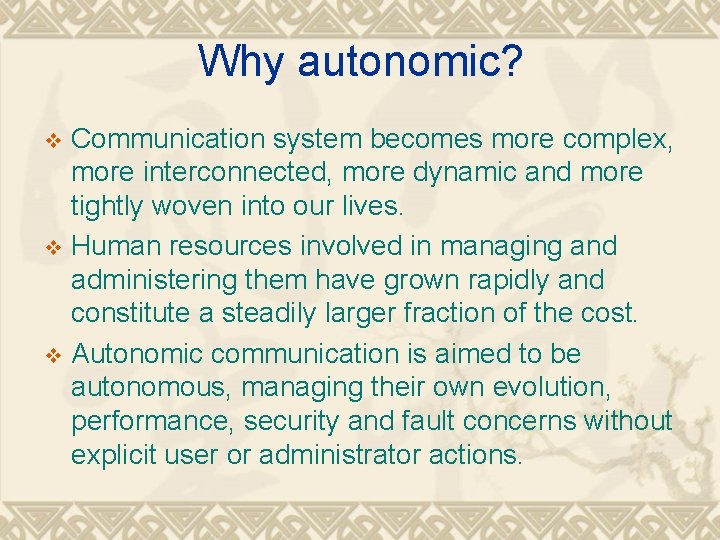 Why autonomic?

❖ Communication system becomes more complex, more interconnected, more dynamic and more tightly woven into our lives.

❖ Human resources involved in managing and administering them have grown rapidly and constitute a steadily larger fraction of the cost.

❖ Autonomic communication is aimed to be autonomous, managing their own evolution, performance, security and fault concerns without explicit user or administrator actions.